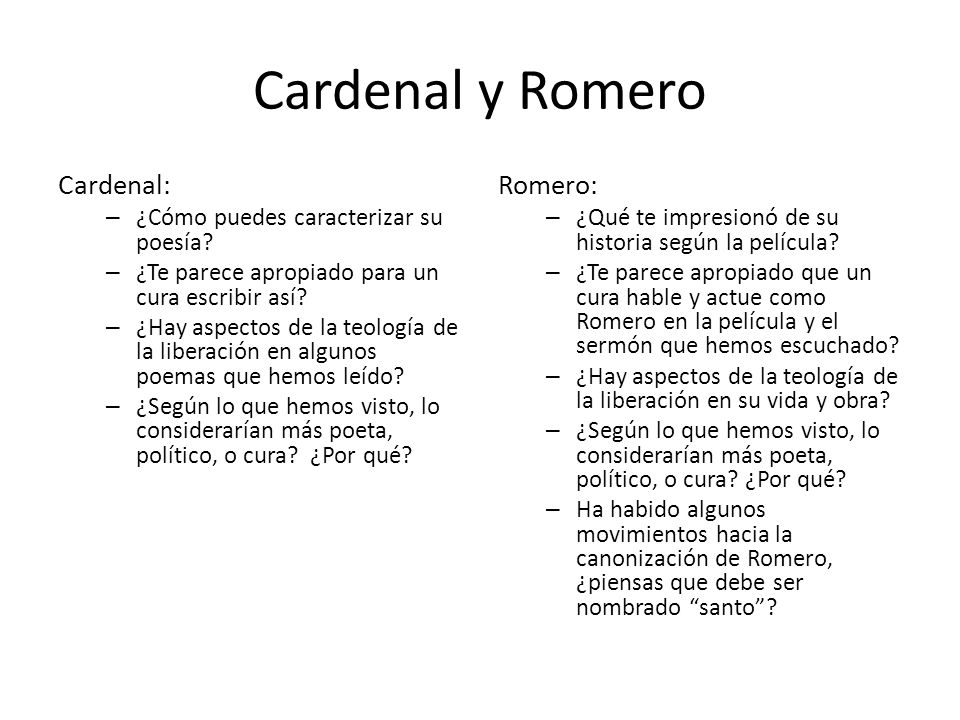 Cardenal y Romero

Cardenal:

– ¿Cómo puedes caracterizar su poesía?
– ¿Te parece apropiado para un cura escribir así?
– ¿Hay aspectos de la teología de la liberación en algunos poemas que hemos leído?
– ¿Según lo que hemos visto, lo considerarían más poeta, político, o cura? ¿Por qué?

Romero:

– ¿Qué te impresionó de su historia según la película?
– ¿Te parece apropiado que un cura hable y actue como Romero en la película y el sermón que hemos escuchado?
– ¿Hay aspectos de la teología de la liberación en su vida y obra?
– ¿Según lo que hemos visto, lo considerarían más poeta, político, o cura? ¿Por qué?
– Ha habido algunos movimientos hacia la canonización de Romero, ¿piensas que debe ser nombrado “santo”?